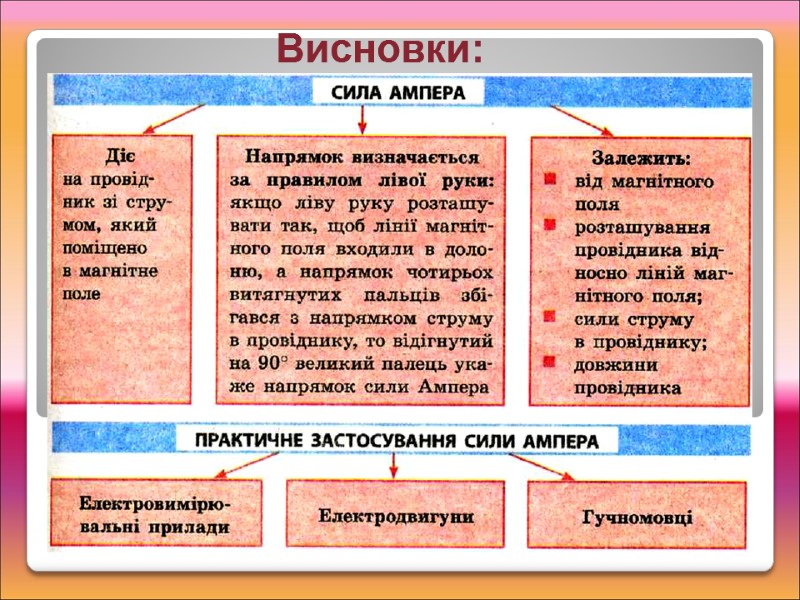 Висновки:

СИЛА АМПЕРА

Діє на провідник зі струмом, який поміщено в магнітне поле

Напрямок визначається за правилом лівої руки: якщо ліву руку розташувати так, щоб лінії магнітного поля входили в долоню, а напрямок чотирьох витягнутих пальців збігався з напрямком струму в провіднику, то відігнутий на 90° великий палець укаже напрямок сили Ампера

Залежить:
від магнітного поля
розташування провідника відносно ліній магнітного поля;
сили струму в провіднику;
довжини провідника

ПРАКТИЧНЕ ЗАСТОСУВАННЯ СИЛИ АМПЕРА

Електровимірювальні прилади

Електродвигуни

Гучномовці